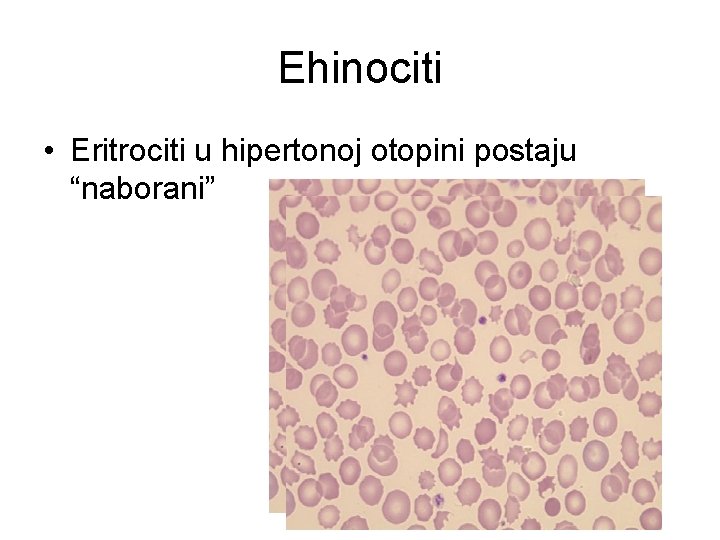 Ehinociti

• Eritrociti u hipertonoj otopini postaju “naborani”